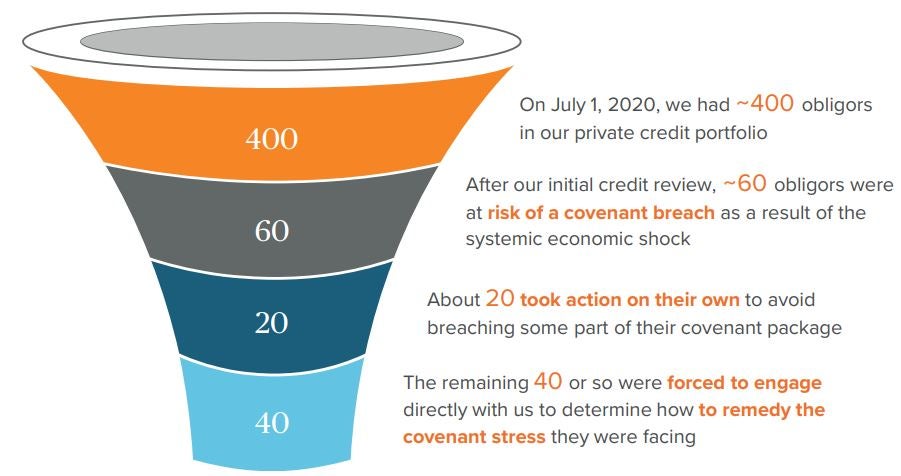 400

60

20

40

On July 1, 2020, we had ~400 obligors in our private credit portfolio

After our initial credit review, ~60 obligors were at risk of a covenant breach as a result of the systemic economic shock

About 20 took action on their own to avoid breaching some part of their covenant package

The remaining 40 or so were forced to engage directly with us to determine how to remedy the covenant stress they were facing